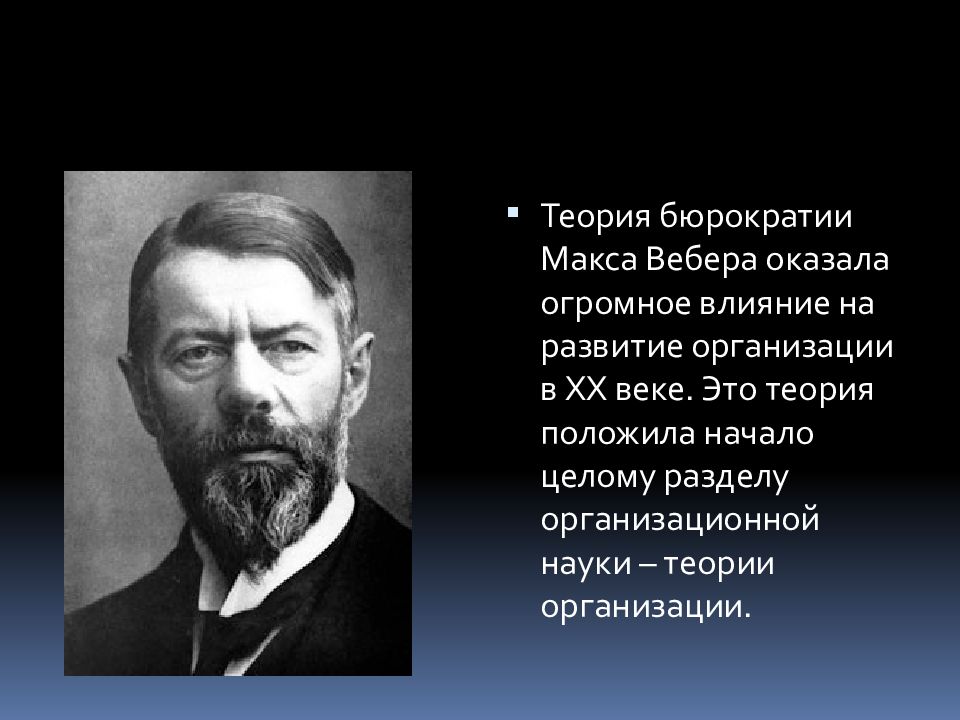 Теория бюрократии Макса Вебера оказала огромное влияние на развитие организации в XX веке. Это теория положила начало целому разделу организационной науки – теории организации.